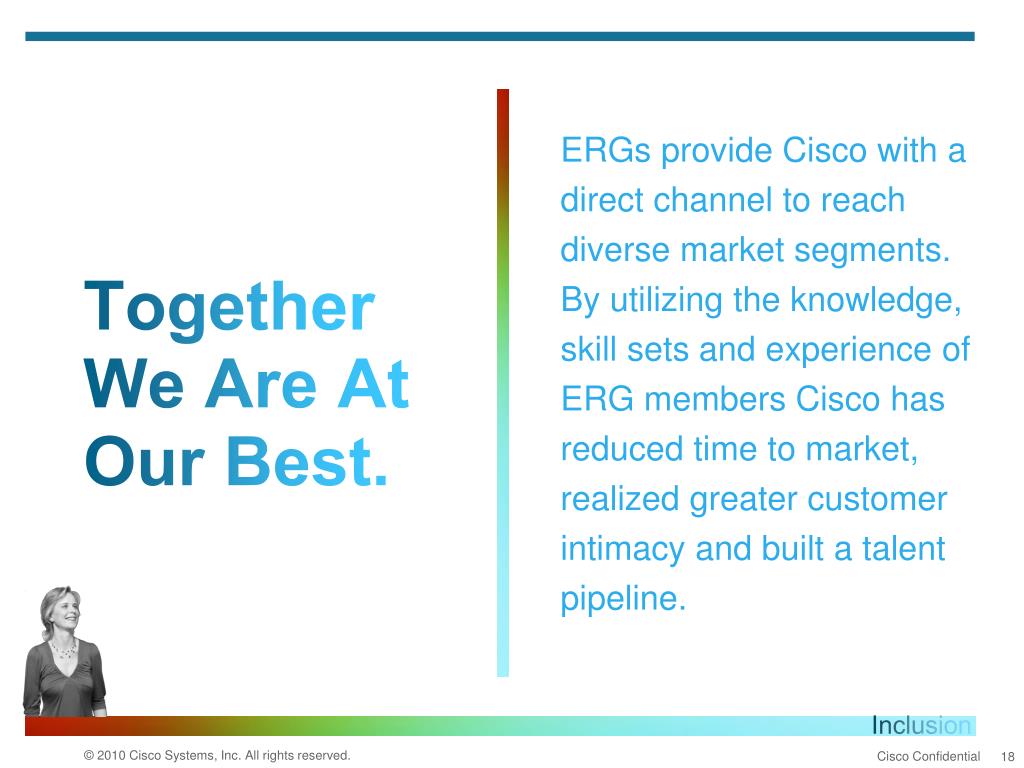 Together We Are At Our Best.

ERGs provide Cisco with a direct channel to reach diverse market segments. By utilizing the knowledge, skill sets and experience of ERG members Cisco has reduced time to market, realized greater customer intimacy and built a talent pipeline.

Inclusion

© 2010 Cisco Systems, Inc. All rights reserved.

Cisco Confidential 18